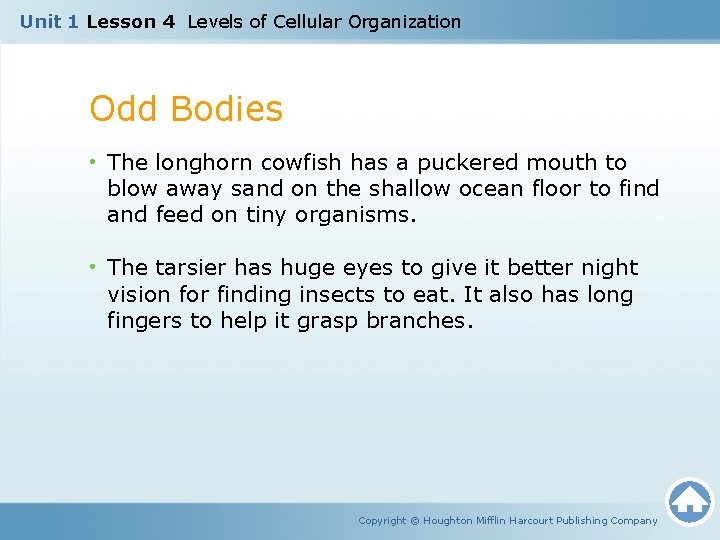 Unit 1 Lesson 4 Levels of Cellular Organization

Odd Bodies

• The longhorn cowfish has a puckered mouth to blow away sand on the shallow ocean floor to find and feed on tiny organisms.

• The tarsier has huge eyes to give it better night vision for finding insects to eat. It also has long fingers to help it grasp branches.

Copyright © Houghton Mifflin Harcourt Publishing Company